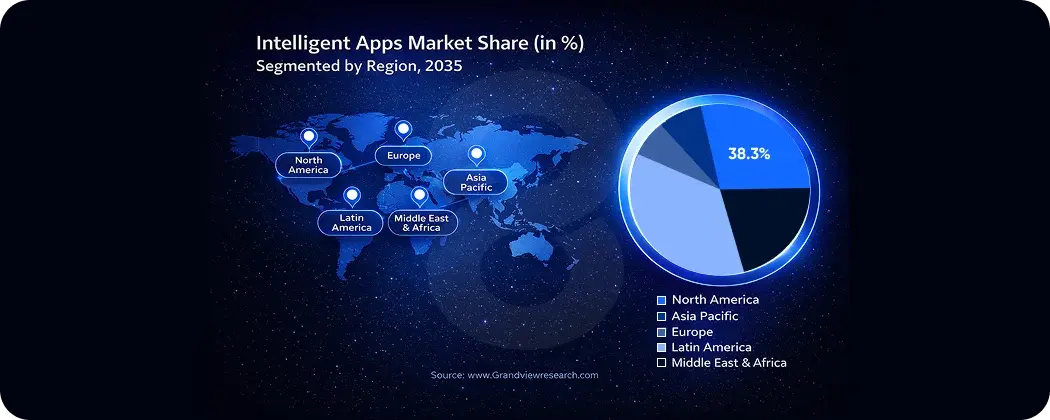 Intelligent Apps Market Share (in %)
Segmented by Region, 2035

North America
Europe
Asia Pacific
Latin America
Middle East & Africa

38.3%

North America
Asia Pacific
Europe
Latin America
Middle East & Africa

Source: www.Grandviewresearch.com